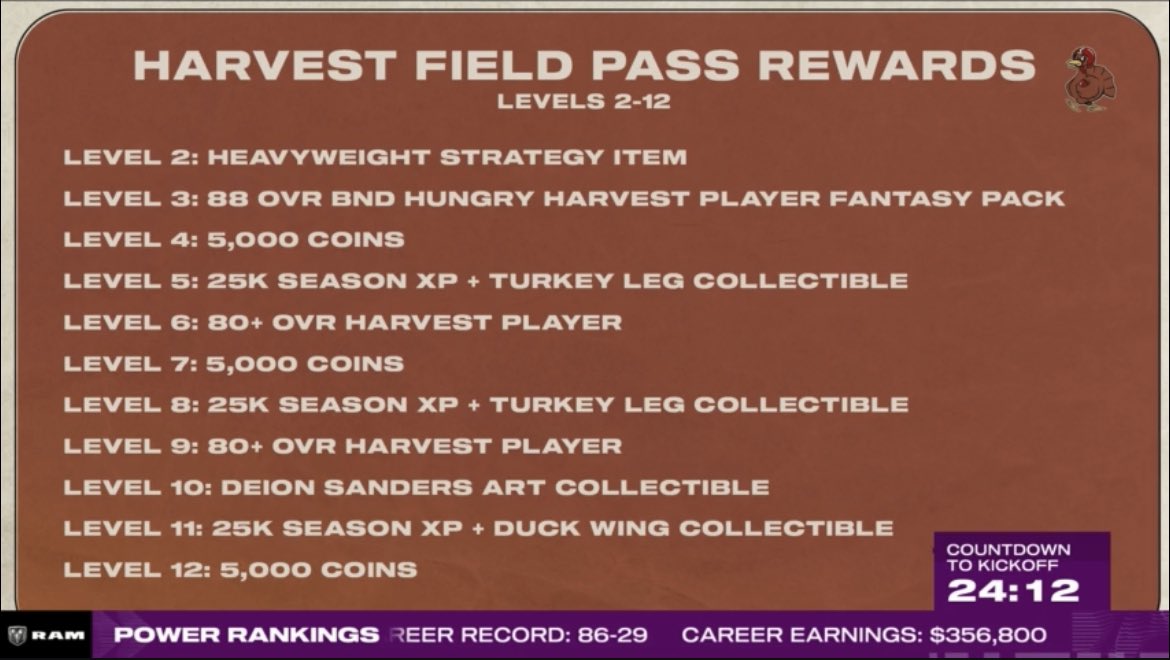 HARVEST FIELD PASS REWARDS
LEVELS 2-12

LEVEL 2: HEAVYWEIGHT STRATEGY ITEM
LEVEL 3: 88 OVR BND HUNGRY HARVEST PLAYER FANTASY PACK
LEVEL 4: 5,000 COINS
LEVEL 5: 25K SEASON XP + TURKEY LEG COLLECTIBLE
LEVEL 6: 80+ OVR HARVEST PLAYER
LEVEL 7: 5,000 COINS
LEVEL 8: 25K SEASON XP + TURKEY LEG COLLECTIBLE
LEVEL 9: 80+ OVR HARVEST PLAYER
LEVEL 10: DEION SANDERS ART COLLECTIBLE
LEVEL 11: 25K SEASON XP + DUCK WING COLLECTIBLE
LEVEL 12: 5,000 COINS

COUNTDOWN TO KICKOFF
24:12

RAM
POWER RANKINGS REER RECORD: 86-29 CAREER EARNINGS: $356,800